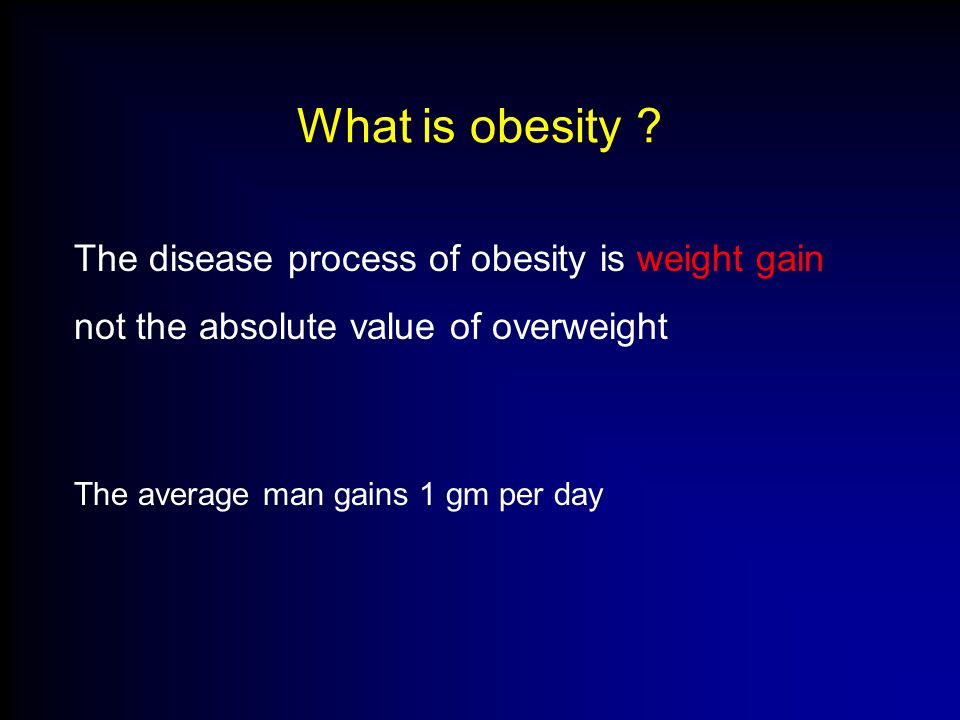 What is obesity ?

The disease process of obesity is weight gain not the absolute value of overweight

The average man gains 1 gm per day